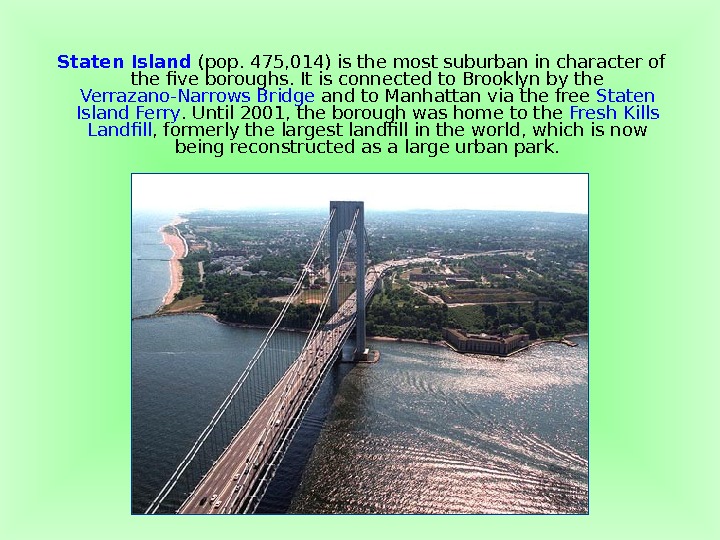 Staten Island (pop. 475,014) is the most suburban in character of the five boroughs. It is connected to Brooklyn by the Verrazano-Narrows Bridge and to Manhattan via the free Staten Island Ferry. Until 2001, the borough was home to the Fresh Kills Landfill, formerly the largest landfill in the world, which is now being reconstructed as a large urban park.